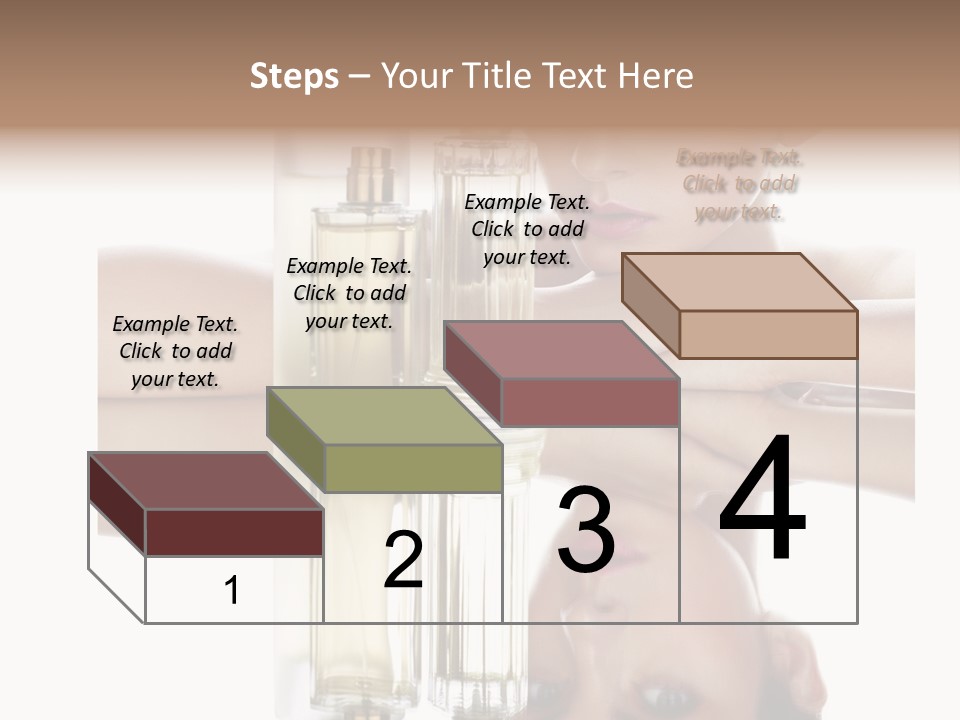 Steps – Your Title Text Here

Example Text. Click to add your text.

Example Text. Click to add your text.

Example Text. Click to add your text.

Example Text. Click to add your text.

1

2

3

4